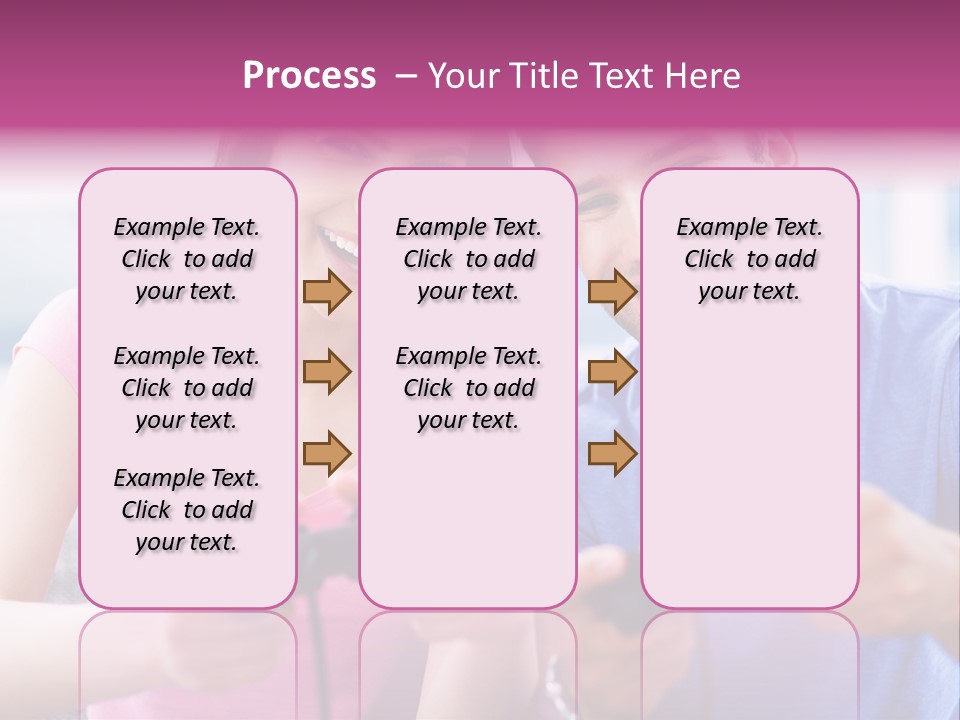 Process – Your Title Text Here

Example Text. Click to add your text.

Example Text. Click to add your text.

Example Text. Click to add your text.

Example Text. Click to add your text.

Example Text. Click to add your text.

Example Text. Click to add your text.